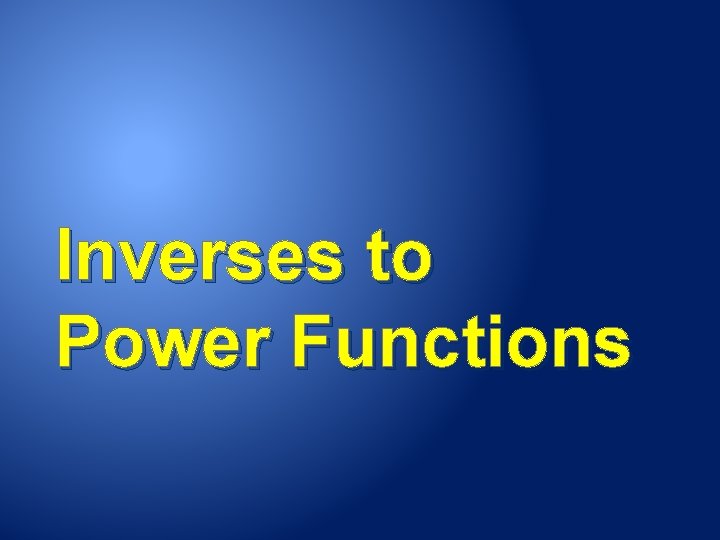 Inverses to
Power Functions